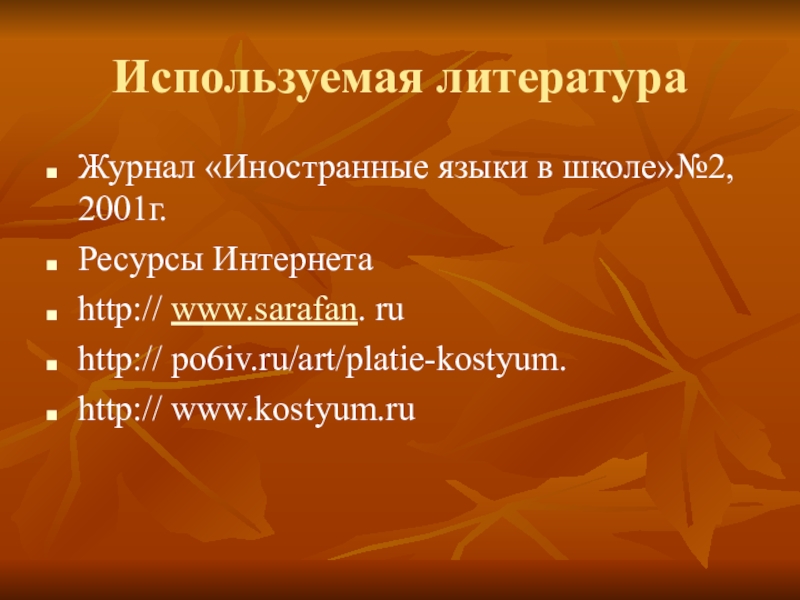 Используемая литература

Журнал «Иностранные языки в школе»№2, 2001г.

Ресурсы Интернета

http:// www.sarafan. ru

http:// po6iv.ru/art/platie-kostyum.

http:// www.kostyum.ru